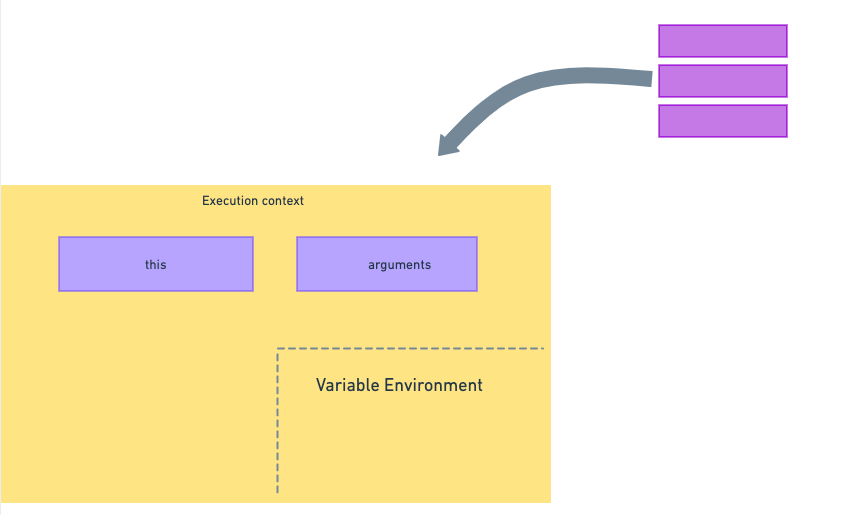 Execution context

this

arguments

Variable Environment